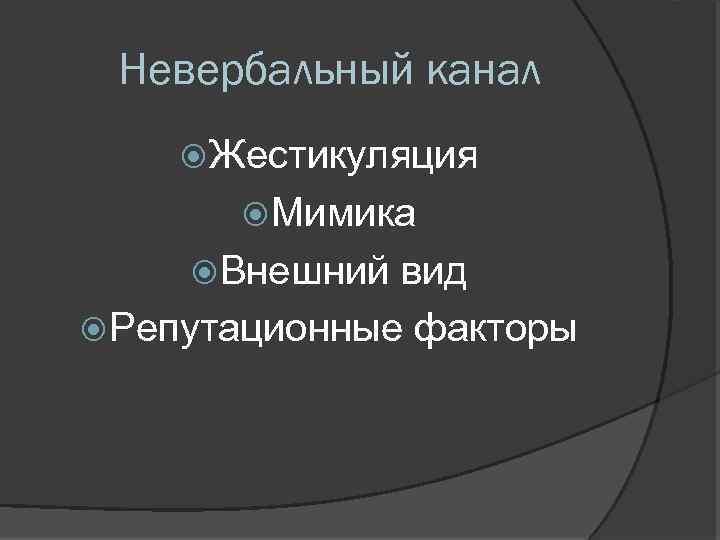 Невербальный канал

Жестикуляция
Мимика
Внешний вид
Репутационные факторы